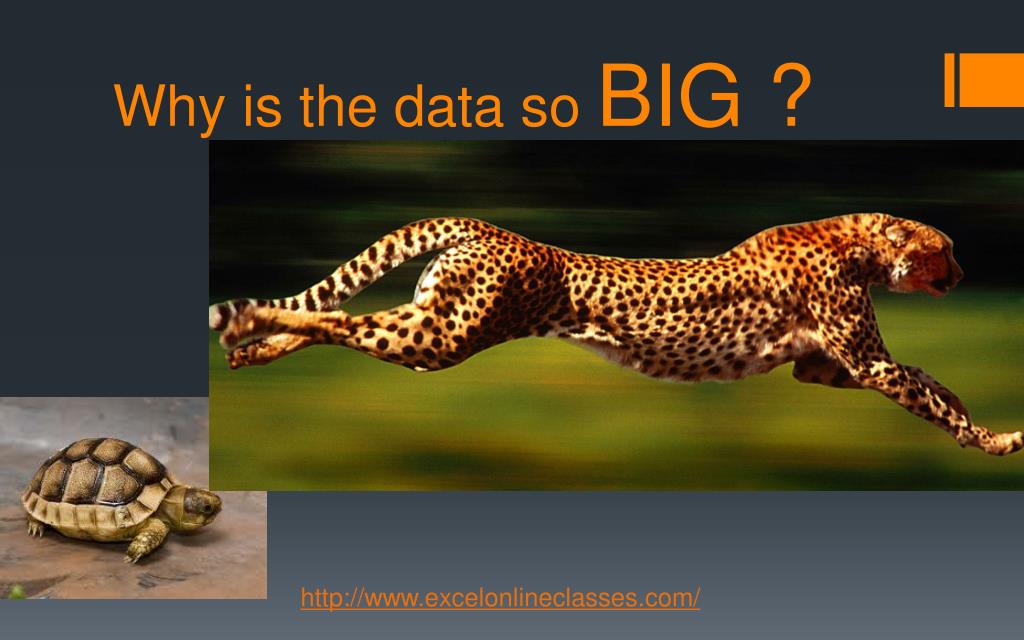 Why is the data so BIG ?

http://www.excelonlineclasses.com/